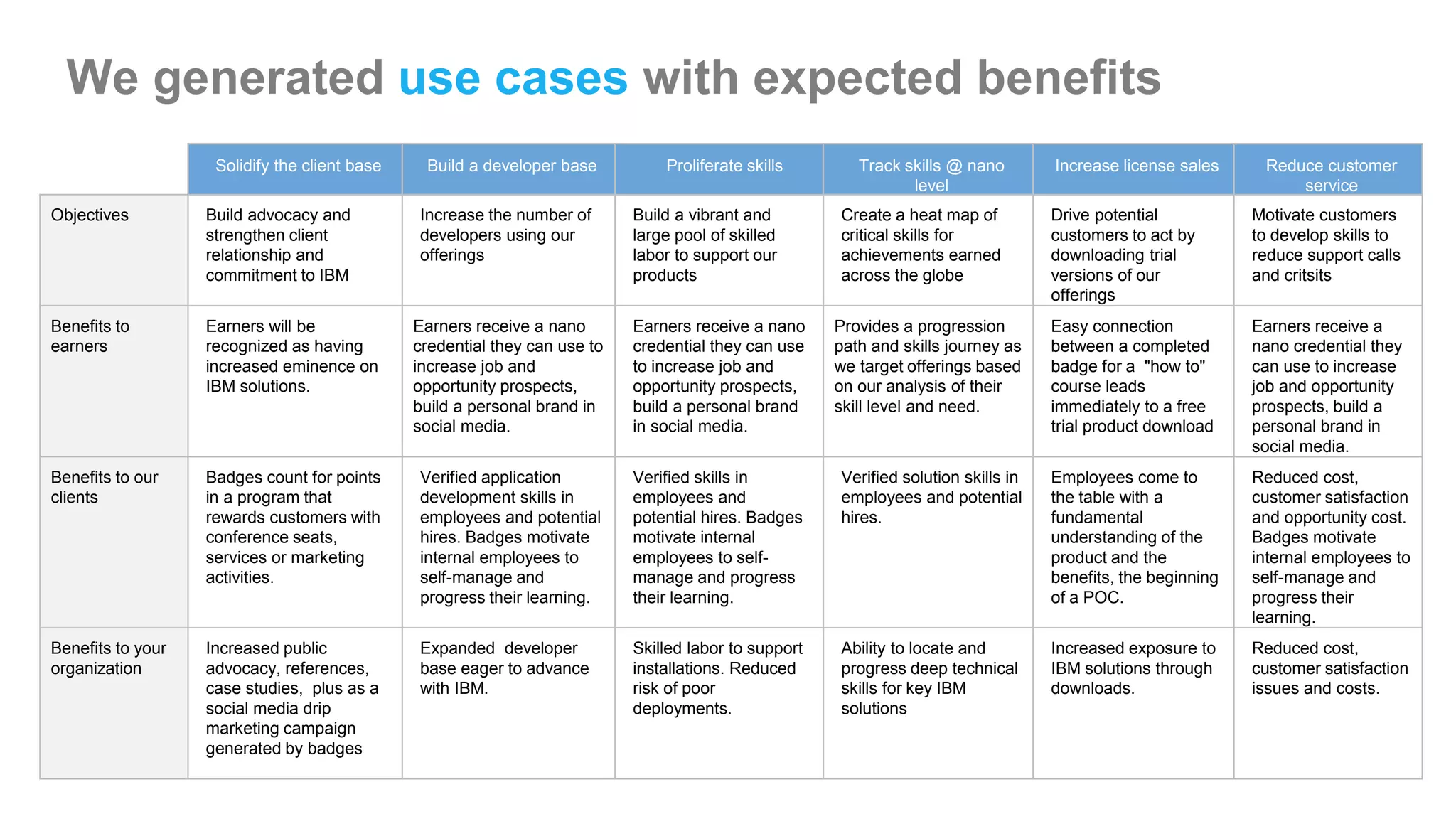 We generated use cases with expected benefits

| | Solidify the client base | Build a developer base | Proliferate skills | Track skills @ nano level | Increase license sales | Reduce customer service |
|---|---|---|---|---|---|---|
| Objectives | Build advocacy and strengthen client relationship and commitment to IBM | Increase the number of developers using our offerings | Build a vibrant and large pool of skilled labor to support our products | Create a heat map of critical skills for achievements earned across the globe | Drive potential customers to act by downloading trial versions of our offerings | Motivate customers to develop skills to reduce support calls and critsits |
| Benefits to earners | Earners will be recognized as having increased eminence on IBM solutions. | Earners receive a nano credential they can use to increase job and opportunity prospects, build a personal brand in social media. | Earners receive a nano credential they can use to increase job and opportunity prospects, build a personal brand in social media. | Provides a progression path and skills journey as we target offerings based on our analysis of their skill level and need. | Easy connection between a completed badge for a "how to" course leads immediately to a free trial product download | Earners receive a nano credential they can use to increase job and opportunity prospects, build a personal brand in social media. |
| Benefits to our clients | Badges count for points in a program that rewards customers with conference seats, services or marketing activities. | Verified application development skills in employees and potential hires. Badges motivate internal employees to self-manage and progress their learning. | Verified skills in employees and potential hires. Badges motivate internal employees to self-manage and progress their learning. | Verified solution skills in employees and potential hires. | Employees come to the table with a fundamental understanding of the product and the benefits, the beginning of a POC. | Reduced cost, customer satisfaction and opportunity cost. Badges motivate internal employees to self-manage and progress their learning. |
| Benefits to your organization | Increased public advocacy, references, case studies, plus as a social media drip marketing campaign generated by badges | Expanded developer base eager to advance with IBM. | Skilled labor to support installations. Reduced risk of poor deployments. | Ability to locate and progress deep technical skills for key IBM solutions | Increased exposure to IBM solutions through downloads. | Reduced cost, customer satisfaction issues and costs. |